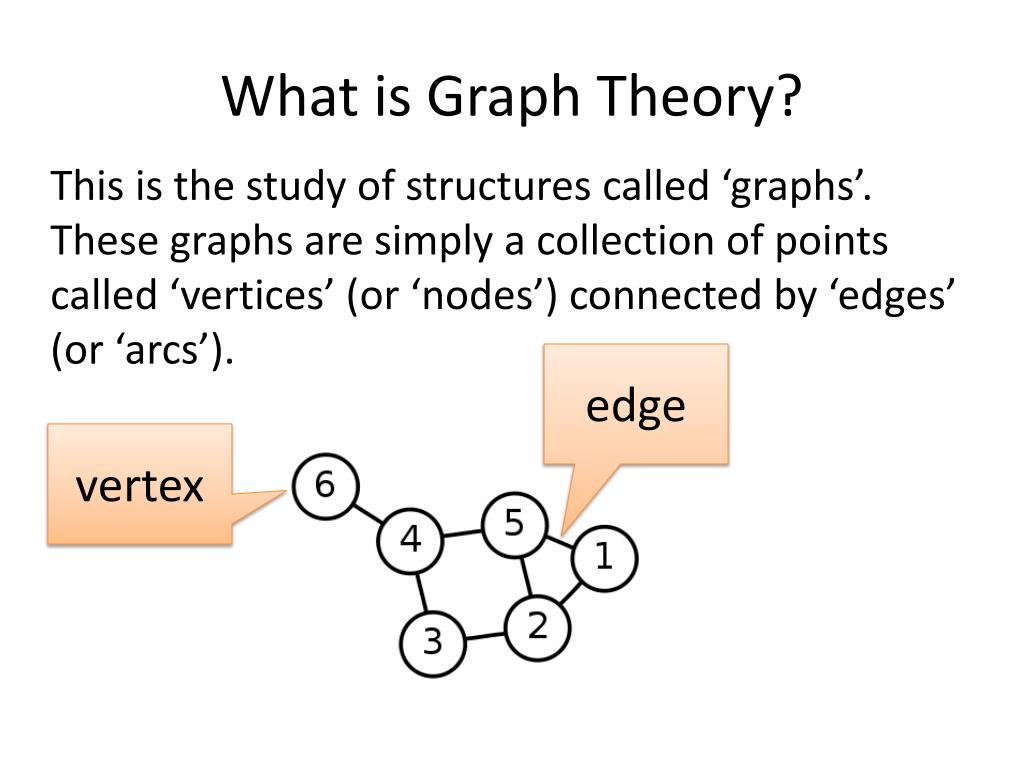 What is Graph Theory?

This is the study of structures called ‘graphs’. These graphs are simply a collection of points called ‘vertices’ (or ‘nodes’) connected by ‘edges’ (or ‘arcs’).

edge

vertex

6
4
5
1
3
2